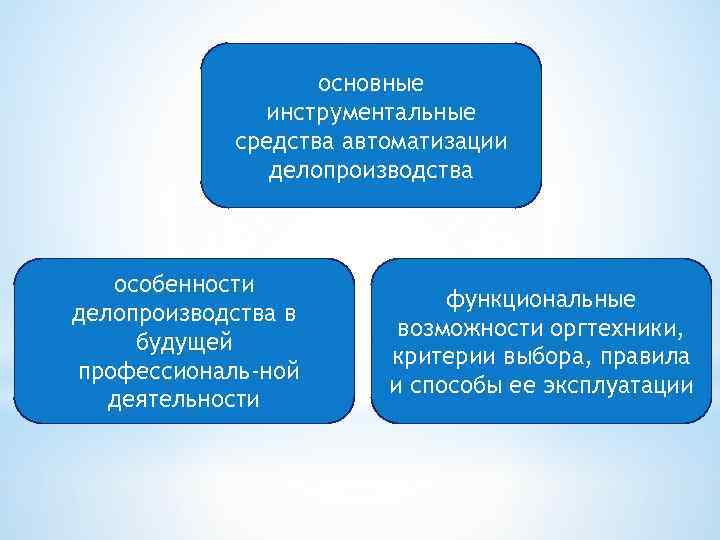 основные инструментальные средства автоматизации делопроизводства

особенности делопроизводства в будущей профессиональ-ной деятельности

функциональные возможности оргтехники, критерии выбора, правила и способы ее эксплуатации